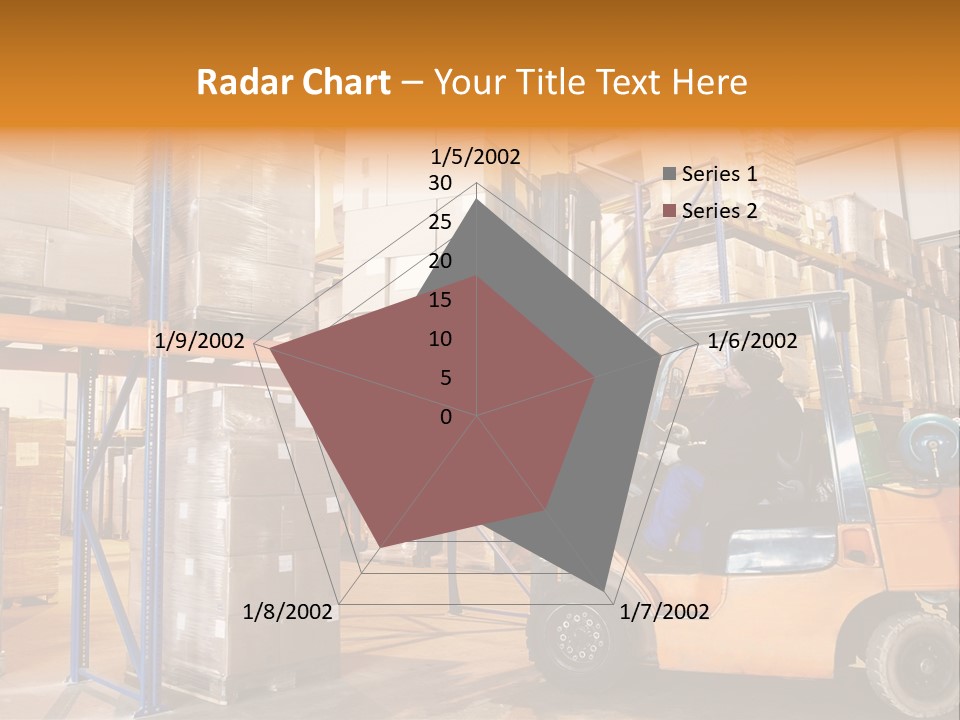 Radar Chart – Your Title Text Here

1/5/2002
30
25
20
15
10
5
0
1/6/2002
1/7/2002
1/8/2002
1/9/2002

Series 1
Series 2